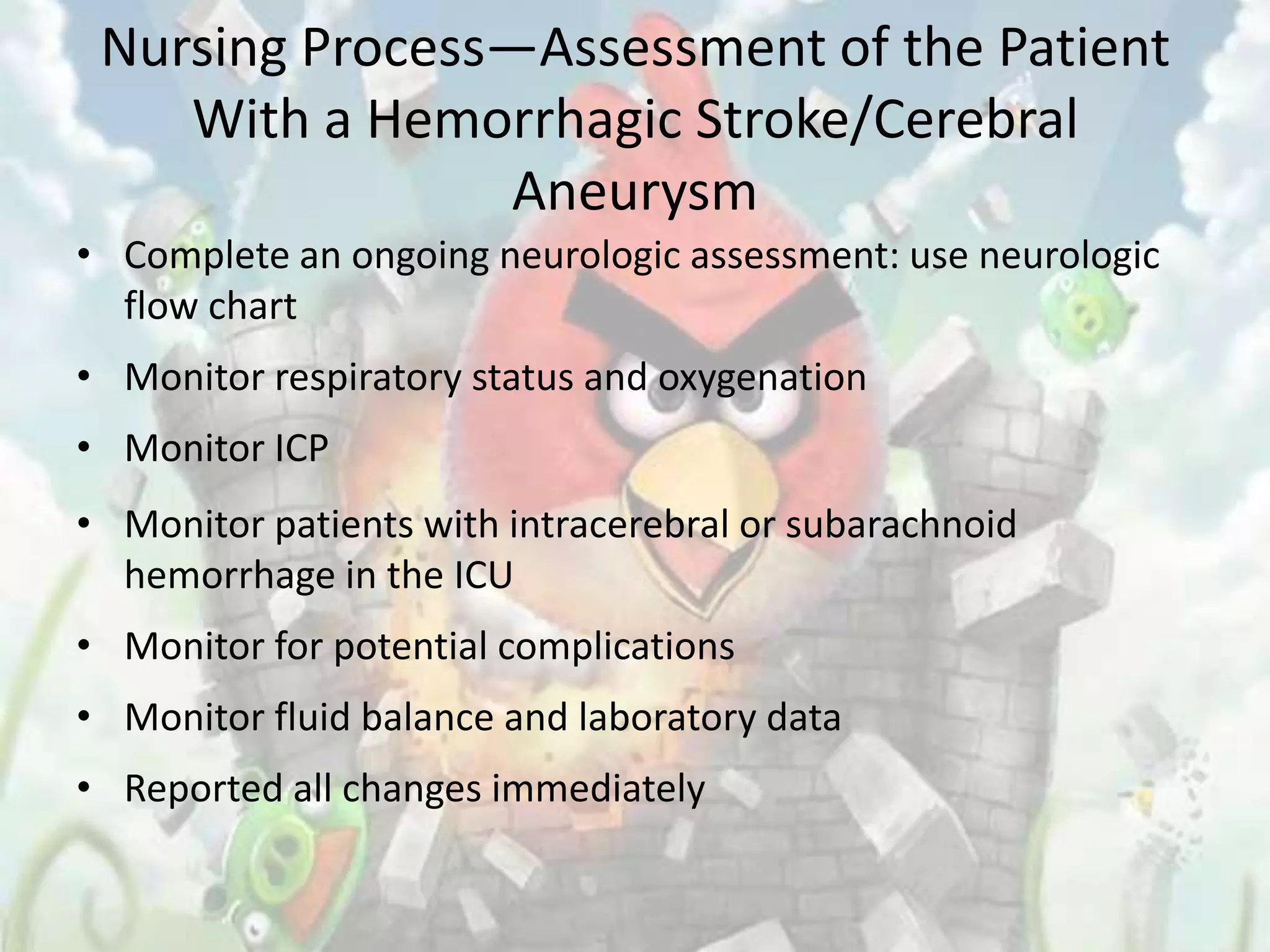 Nursing Process—Assessment of the Patient With a Hemorrhagic Stroke/Cerebral Aneurysm

• Complete an ongoing neurologic assessment: use neurologic flow chart

• Monitor respiratory status and oxygenation

• Monitor ICP

• Monitor patients with intracerebral or subarachnoid hemorrhage in the ICU

• Monitor for potential complications

• Monitor fluid balance and laboratory data

• Reported all changes immediately